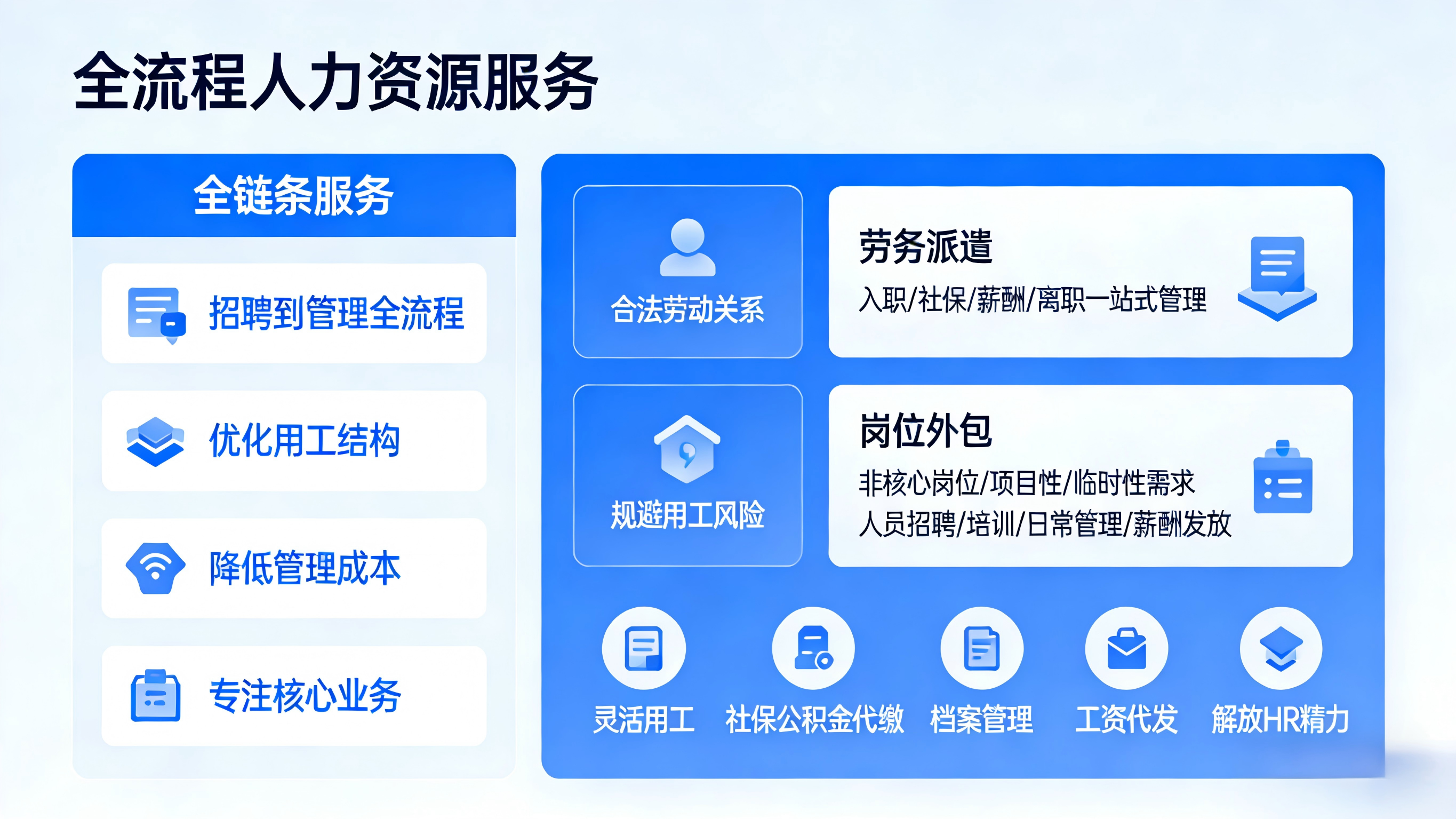 全流程人力资源服务

全链条服务

招聘到管理全流程

优化用工结构

降低管理成本

专注核心业务

合法劳动关系

劳务派遣

入职/社保/薪酬/离职一站式管理

规避用工风险

岗位外包

非核心岗位/项目性/临时性需求
人员招聘/培训/日常管理/薪酬发放

灵活用工

社保公积金代缴

档案管理

工资代发

解放HR精力